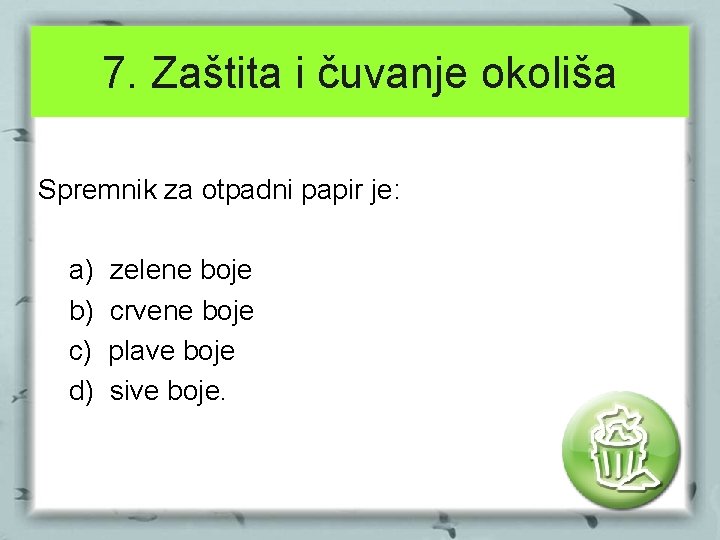 7. Zaštita i čuvanje okoliša

Spremnik za otpadni papir je:

a) zelene boje
b) crvene boje
c) plave boje
d) sive boje.